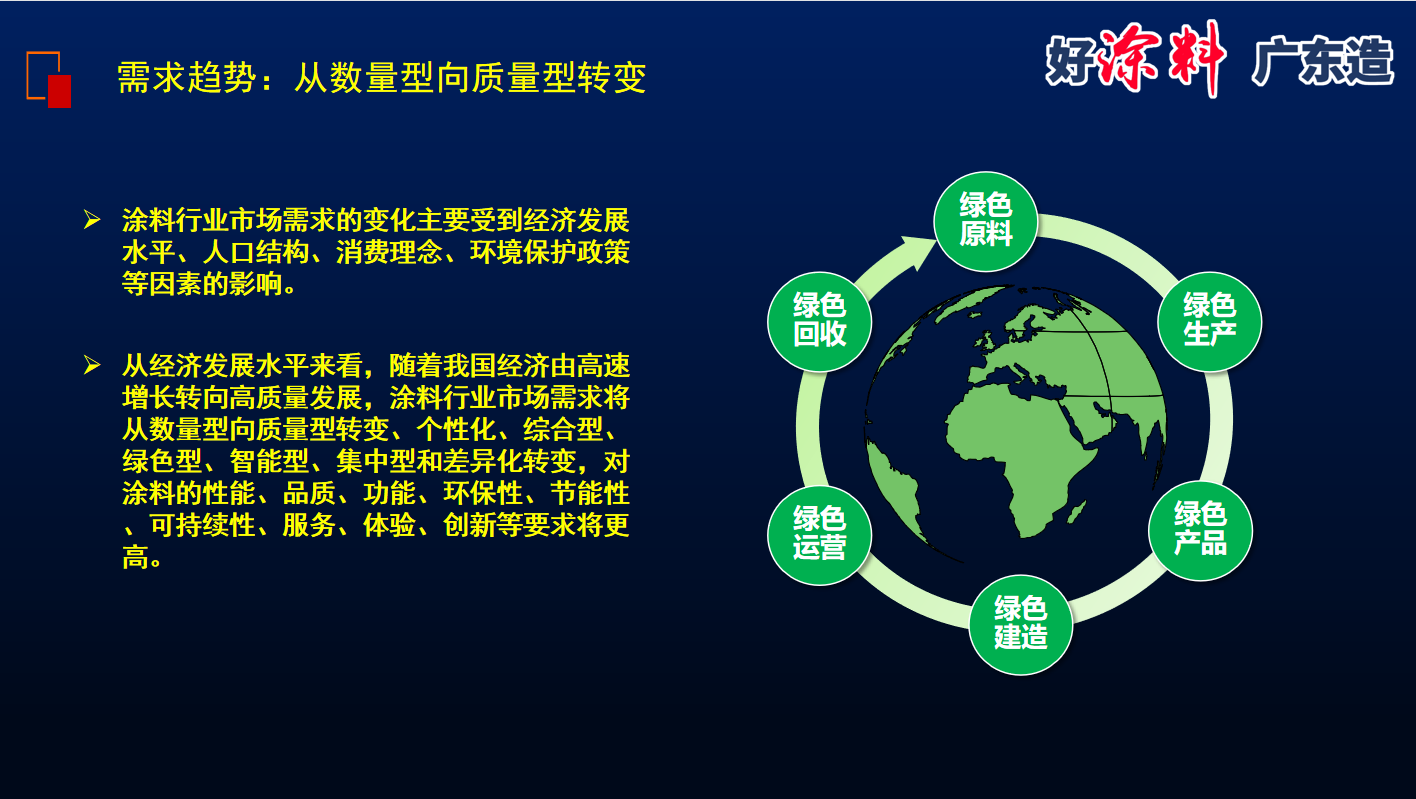 需求趋势：从数量型向质量型转变

好涂料 广东造

➢ 涂料行业市场需求的变化主要受到经济发展水平、人口结构、消费理念、环境保护政策等因素的影响。

➢ 从经济发展水平来看，随着我国经济由高速增长转向高质量发展，涂料行业市场需求将从数量型向质量型转变、个性化、综合型、绿色型、智能型、集中型和差异化转变，对涂料的性能、品质、功能、环保性、节能性、可持续性、服务、体验、创新等要求将更高。

绿色原料

绿色生产

绿色产品

绿色建造

绿色运营

绿色回收